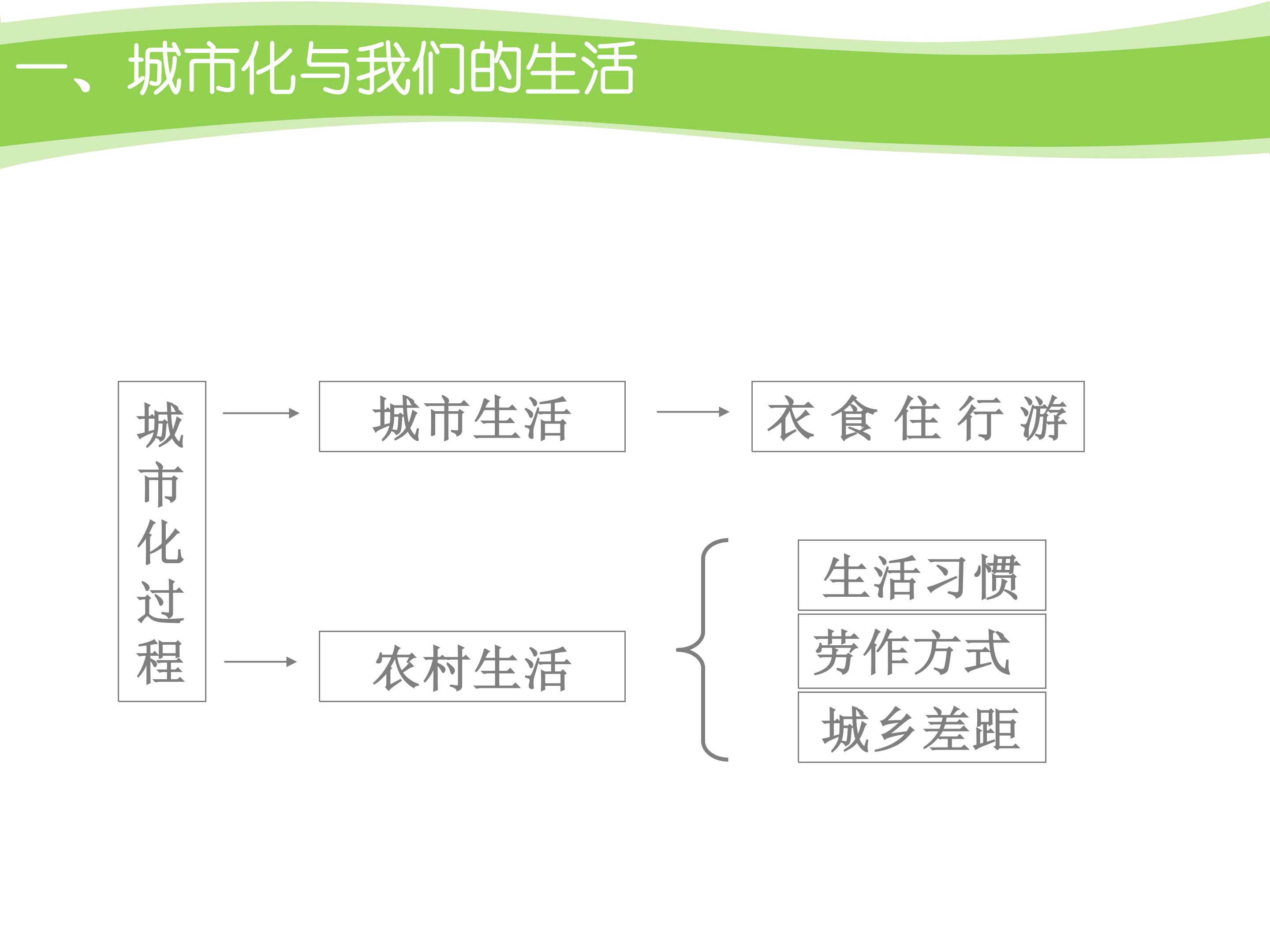 一、城市化与我们的生活

城市化过程

城市生活

衣 食 住 行 游

农村生活

生活习惯

劳作方式

城乡差距